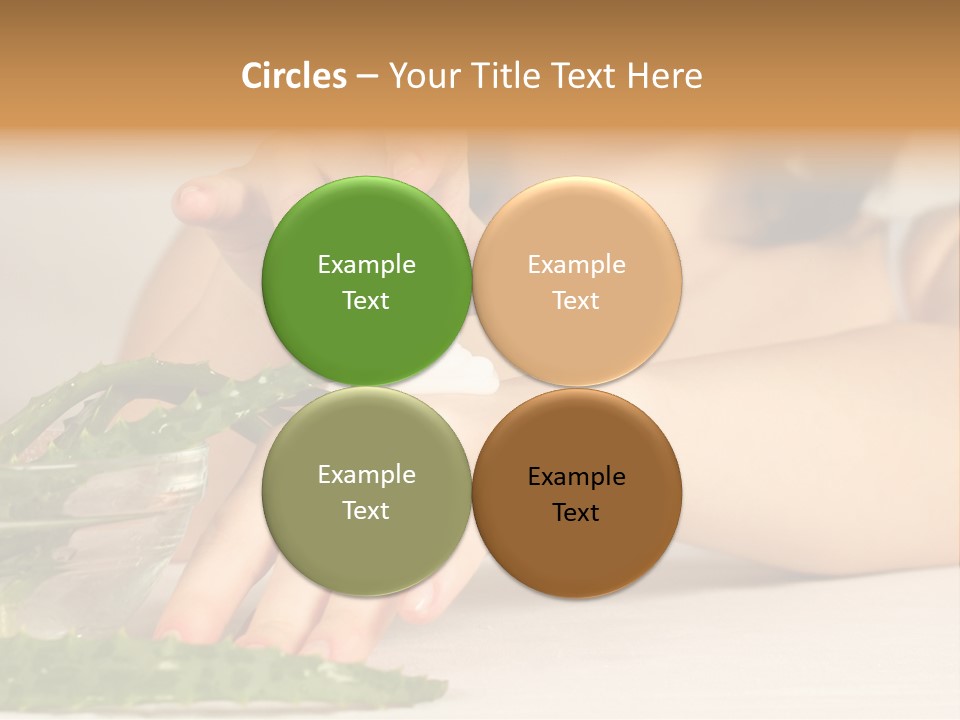 Circles – Your Title Text Here

Example Text

Example Text

Example Text

Example Text